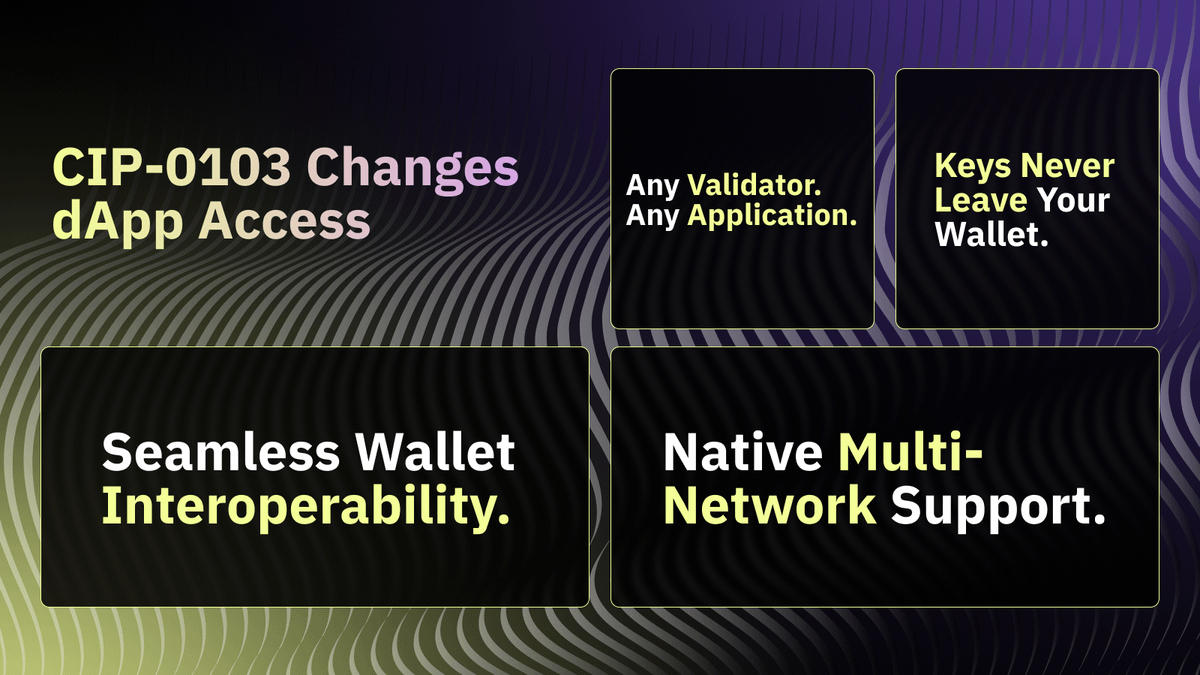 CIP-0103 Changes dApp Access

Any Validator.
Any Application.

Keys Never Leave Your Wallet.

Seamless Wallet Interoperability.

Native Multi-Network Support.